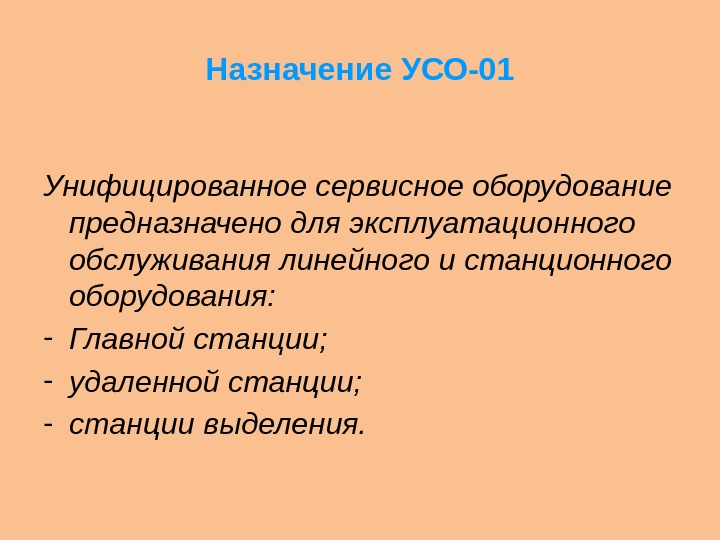 Назначение УСО-01

Унифицированное сервисное оборудование предназначено для эксплуатационного обслуживания линейного и станционного оборудования:
- Главной станции;
- удаленной станции;
- станции выделения.